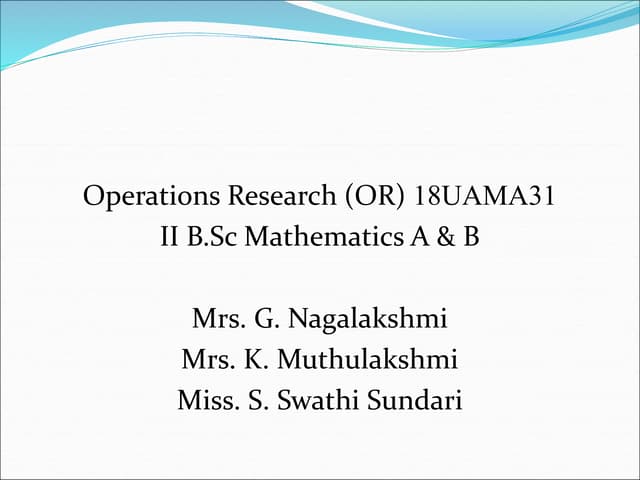 Operations Research (OR) 18UAMA31
II B.Sc Mathematics A & B

Mrs. G. Nagalakshmi
Mrs. K. Muthulakshmi
Miss. S. Swathi Sundari